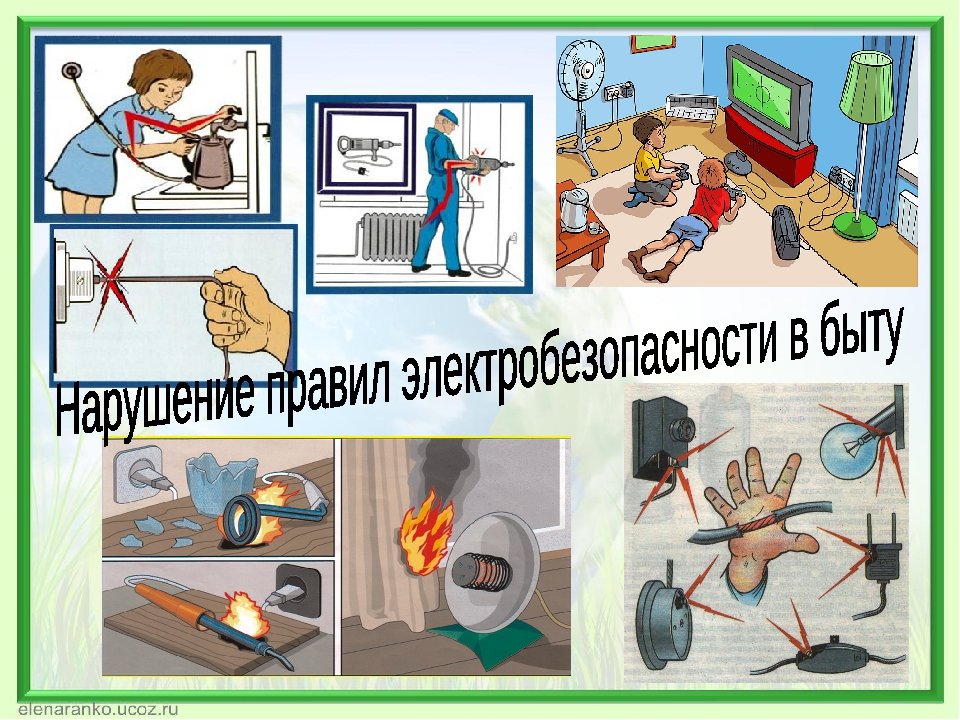 Нарушение правил электробезопасности в быту

elenaranko.ucoz.ru